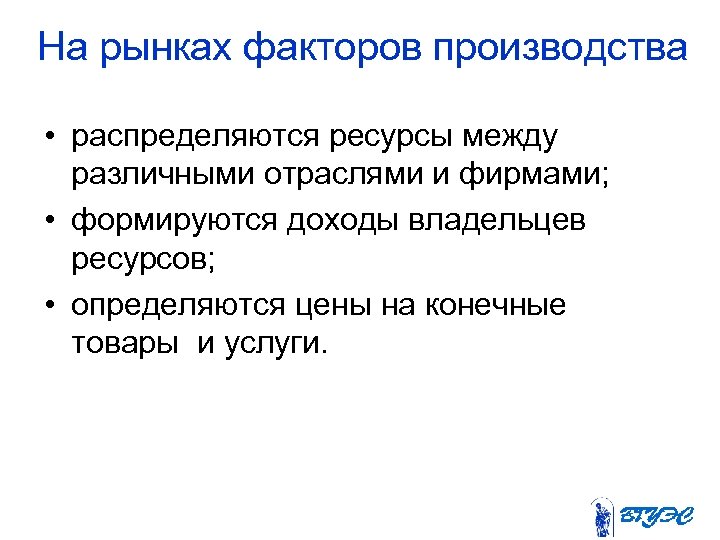 На рынках факторов производства

• распределяются ресурсы между различными отраслями и фирмами;

• формируются доходы владельцев ресурсов;

• определяются цены на конечные товары и услуги.

ВГУЭС